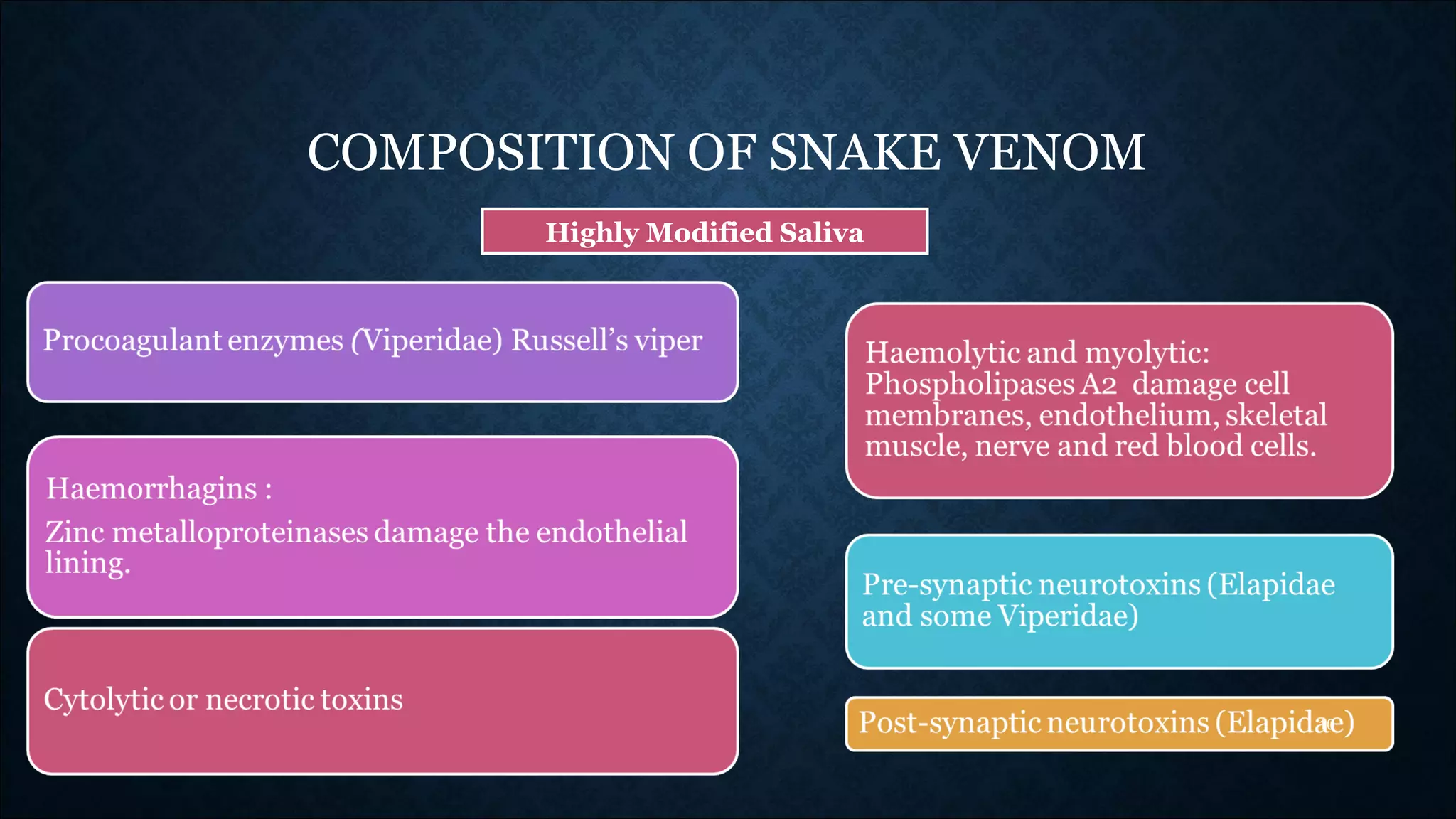 COMPOSITION OF SNAKE VENOM

Highly Modified Saliva

Procoagulant enzymes (Viperidae) Russell's viper

Haemorrhagins :

Zinc metalloproteinases damage the endothelial lining.

Cytolytic or necrotic toxins

Haemolytic and myolytic: Phospholipases A2 damage cell membranes, endothelium, skeletal muscle, nerve and red blood cells.

Pre-synaptic neurotoxins (Elapidae and some Viperidae)

Post-synaptic neurotoxins (Elapidae)